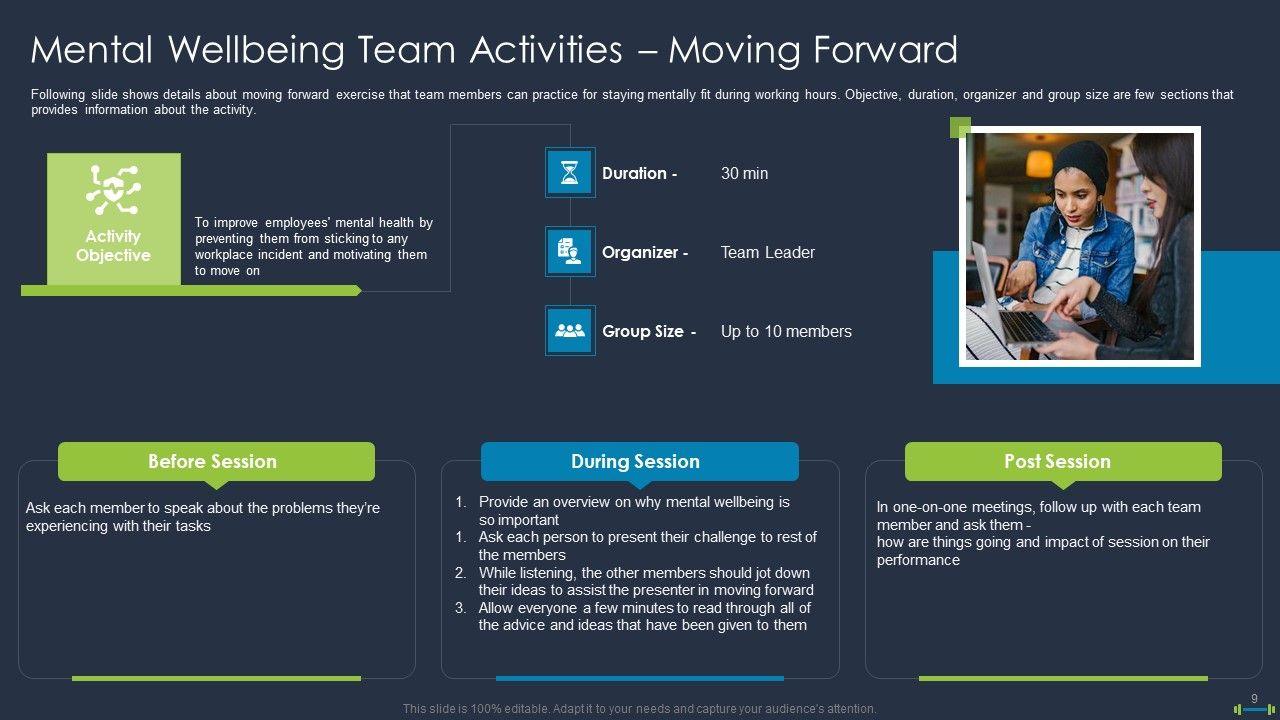 Mental Wellbeing Team Activities – Moving Forward

Following slide shows details about moving forward exercise that team members can practice for staying mentally fit during working hours. Objective, duration, organizer and group size are few sections that provides information about the activity.

Activity Objective

To improve employees' mental health by preventing them from sticking to any workplace incident and motivating them to move on

Duration - 30 min

Organizer - Team Leader

Group Size - Up to 10 members

Before Session

Ask each member to speak about the problems they're experiencing with their tasks

During Session

1. Provide an overview on why mental wellbeing is so important
1. Ask each person to present their challenge to rest of the members
2. While listening, the other members should jot down their ideas to assist the presenter in moving forward
3. Allow everyone a few minutes to read through all of the advice and ideas that have been given to them

Post Session

In one-on-one meetings, follow up with each team member and ask them -
how are things going and impact of session on their performance

This slide is 100% editable. Adapt it to your needs and capture your audience's attention.

9